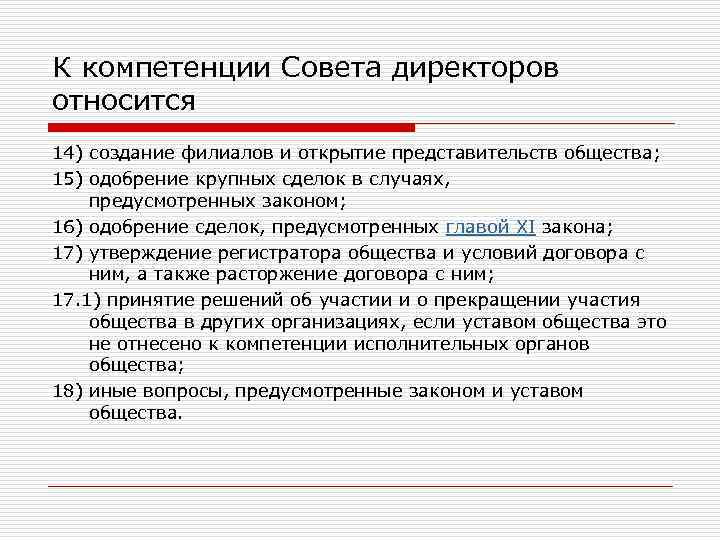 К компетенции Совета директоров относится

14) создание филиалов и открытие представительств общества;

15) одобрение крупных сделок в случаях, предусмотренных законом;

16) одобрение сделок, предусмотренных главой XI закона;

17) утверждение регистратора общества и условий договора с ним, а также расторжение договора с ним;

17.1) принятие решений об участии и о прекращении участия общества в других организациях, если уставом общества это не отнесено к компетенции исполнительных органов общества;

18) иные вопросы, предусмотренные законом и уставом общества.